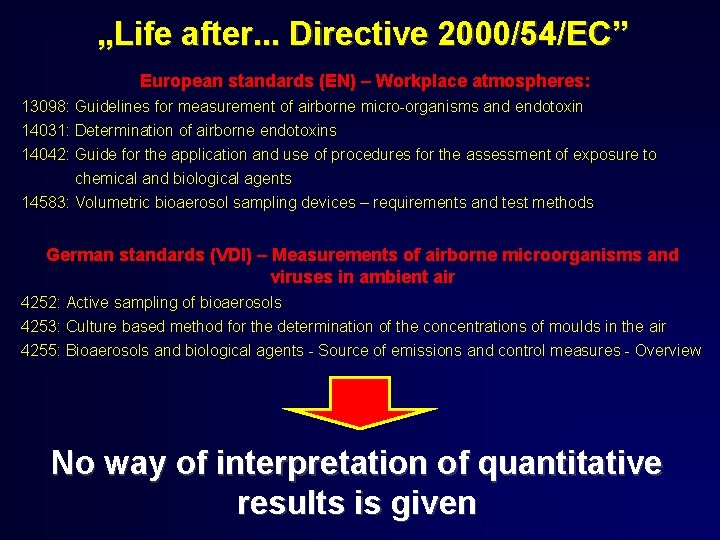 „Life after... Directive 2000/54/EC”

European standards (EN) – Workplace atmospheres:

13098: Guidelines for measurement of airborne micro-organisms and endotoxin

14031: Determination of airborne endotoxins

14042: Guide for the application and use of procedures for the assessment of exposure to chemical and biological agents

14583: Volumetric bioaerosol sampling devices – requirements and test methods

German standards (VDI) – Measurements of airborne microorganisms and viruses in ambient air

4252: Active sampling of bioaerosols

4253: Culture based method for the determination of the concentrations of moulds in the air

4255: Bioaerosols and biological agents - Source of emissions and control measures - Overview

No way of interpretation of quantitative results is given